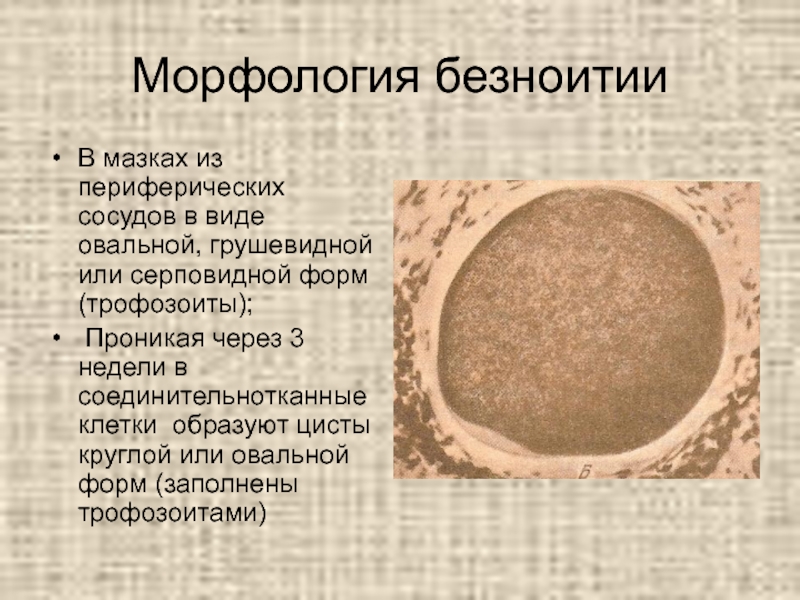 Морфология безноитии

• В мазках из периферических сосудов в виде овальной, грушевидной или серповидной форм (трофозоиты);

• Проникая через 3 недели в соединительнотканные клетки образуют цисты круглой или овальной форм (заполнены трофозоитами)

Б